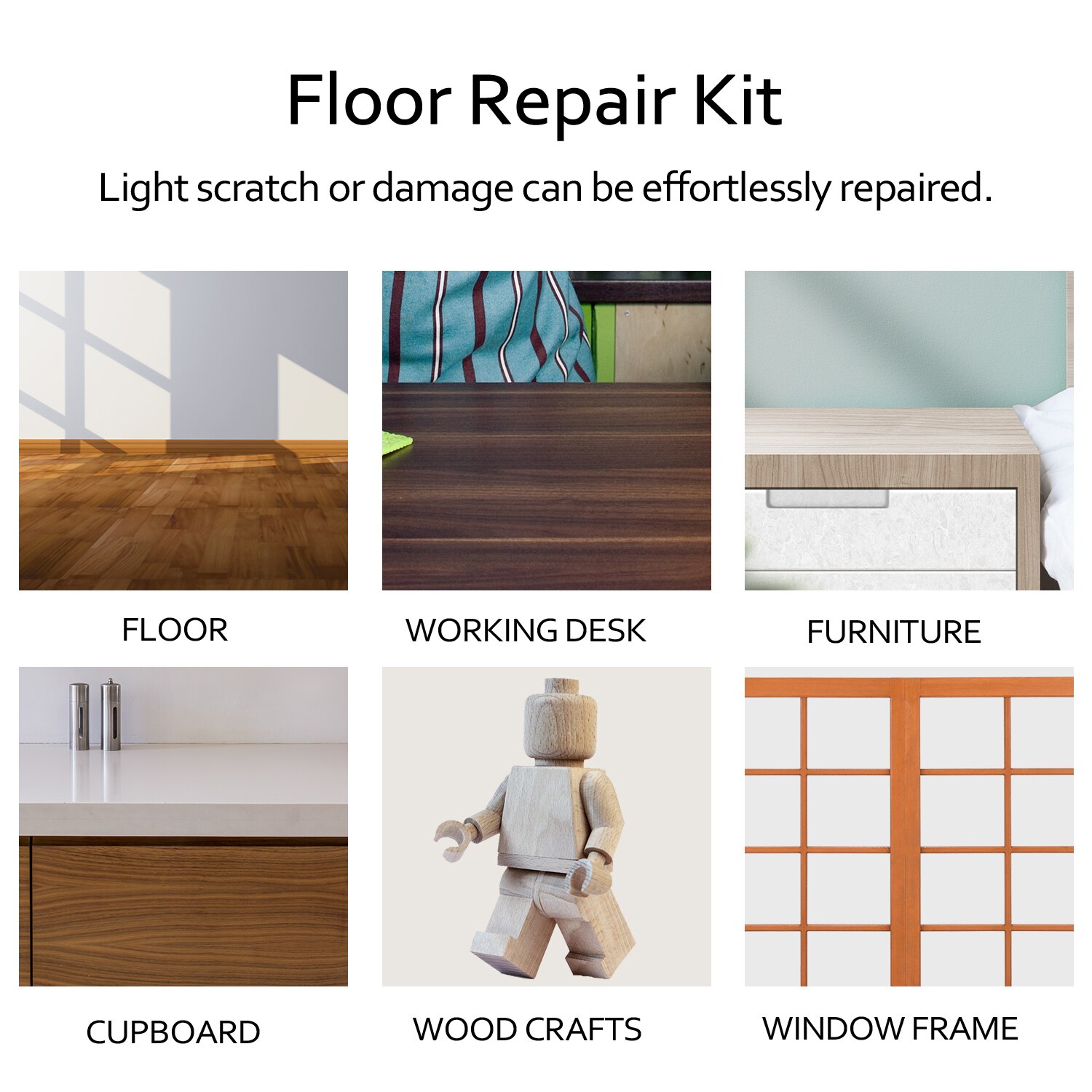 Floor Repair Kit

Light scratch or damage can be effortlessly repaired.

FLOOR

WORKING DESK

FURNITURE

CUPBOARD

WOOD CRAFTS

WINDOW FRAME